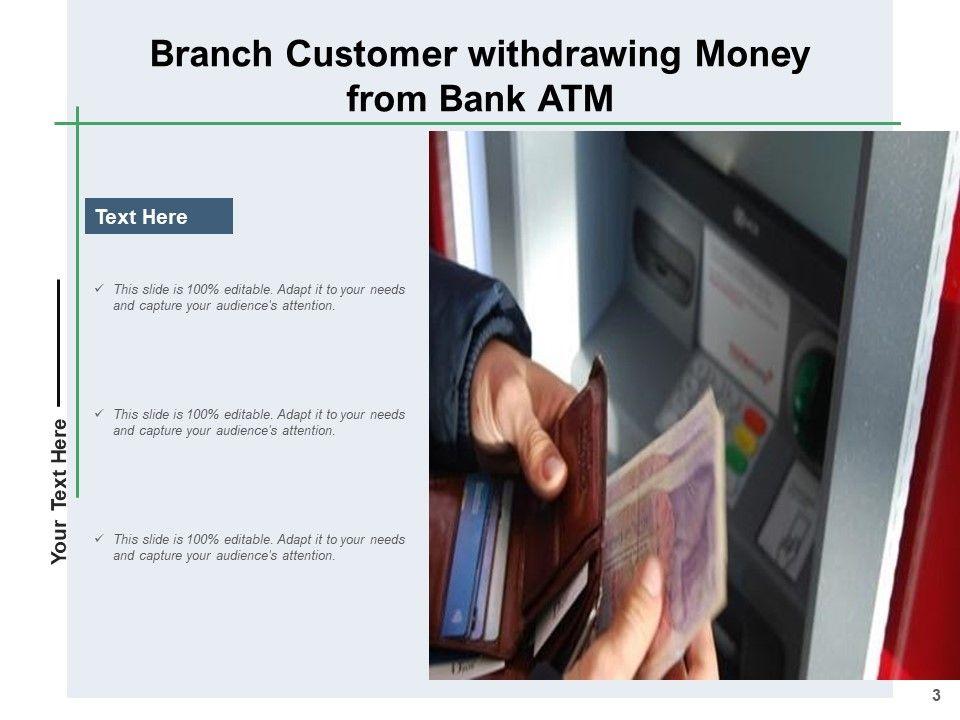 Branch Customer withdrawing Money from Bank ATM

Your Text Here

Text Here

✓ This slide is 100% editable. Adapt it to your needs and capture your audience's attention.

✓ This slide is 100% editable. Adapt it to your needs and capture your audience's attention.

✓ This slide is 100% editable. Adapt it to your needs and capture your audience's attention.

3